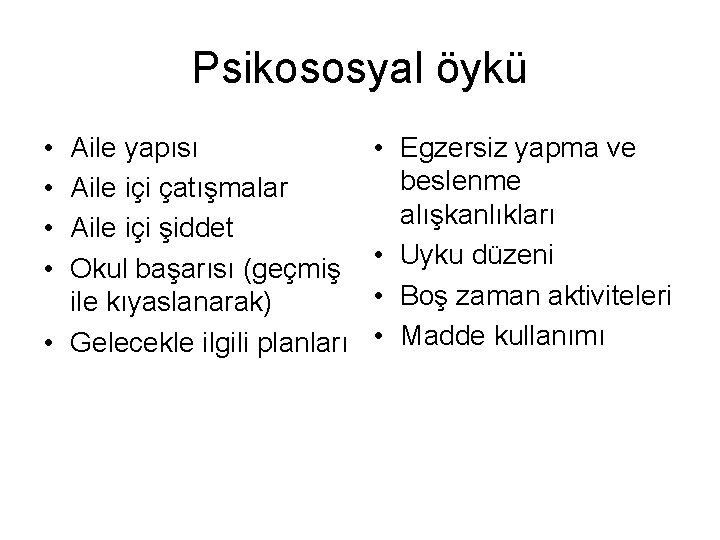 Psikososyal öykü

• Aile yapısı
• Aile içi çatışmalar
• Aile içi şiddet
• Okul başarısı (geçmiş ile kıyaslanarak)
• Gelecekle ilgili planları

• Egzersiz yapma ve beslenme alışkanlıkları
• Uyku düzeni
• Boş zaman aktiviteleri
• Madde kullanımı